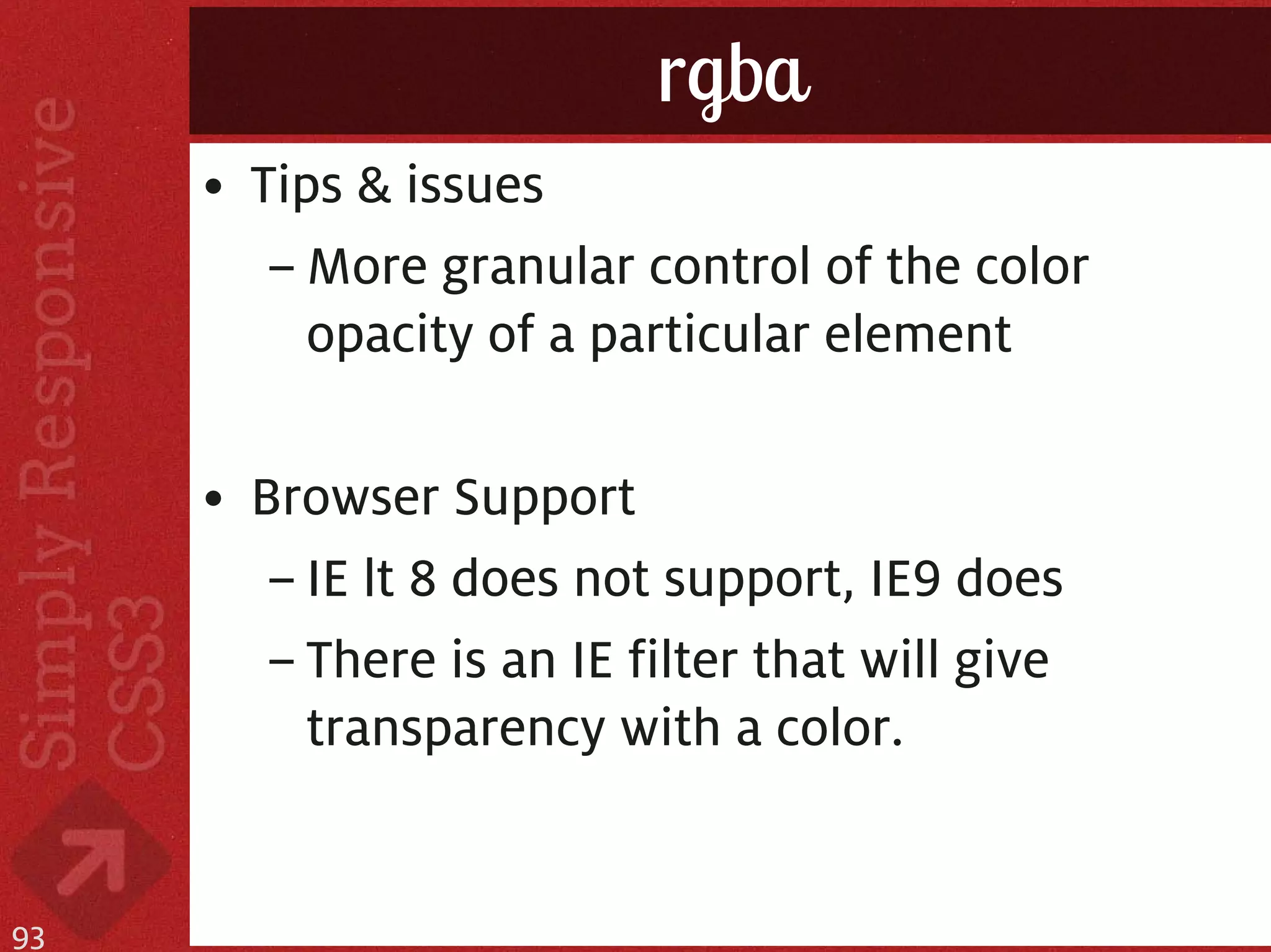 Simply Responsive
CSS3

rgba

• Tips & issues
– More granular control of the color opacity of a particular element

• Browser Support
– IE lt 8 does not support, IE9 does
– There is an IE filter that will give transparency with a color.

93